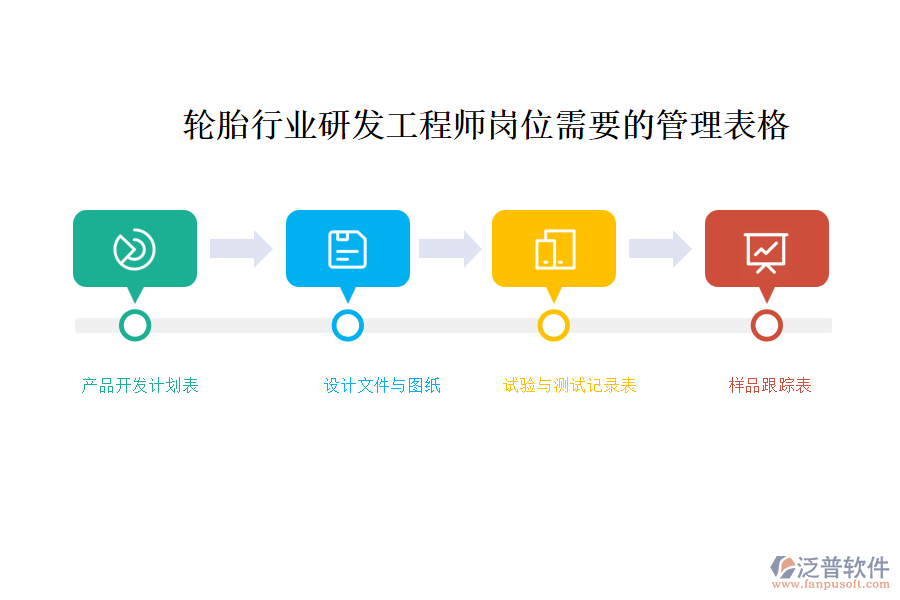 轮胎行业研发工程师岗位需要的管理表格

产品开发计划表

设计文件与图纸

试验与测试记录表

样品跟踪表

泛普软件
www.fanpusoft.com